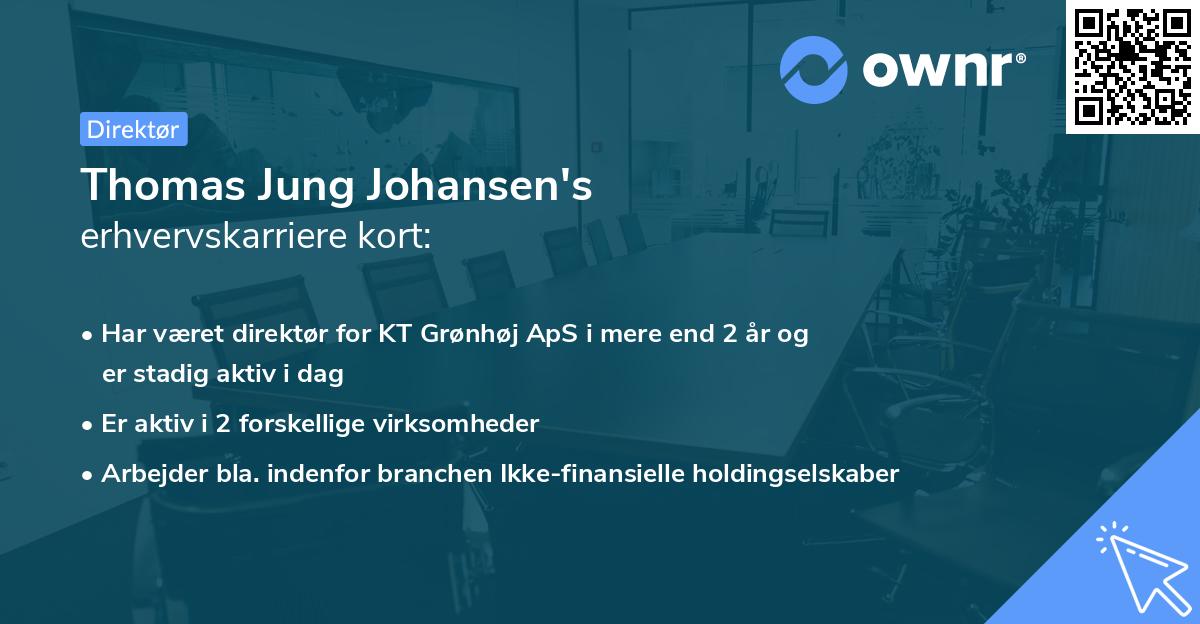 ownr®

Direktør

Thomas Jung Johansen's erhvervskarriere kort:

• Har været direktør for KT Grønhøj ApS i mere end 2 år og er stadig aktiv i dag

• Er aktiv i 2 forskellige virksomheder

• Arbejder bla. indenfor branchen Ikke-finansielle holdingselskaber